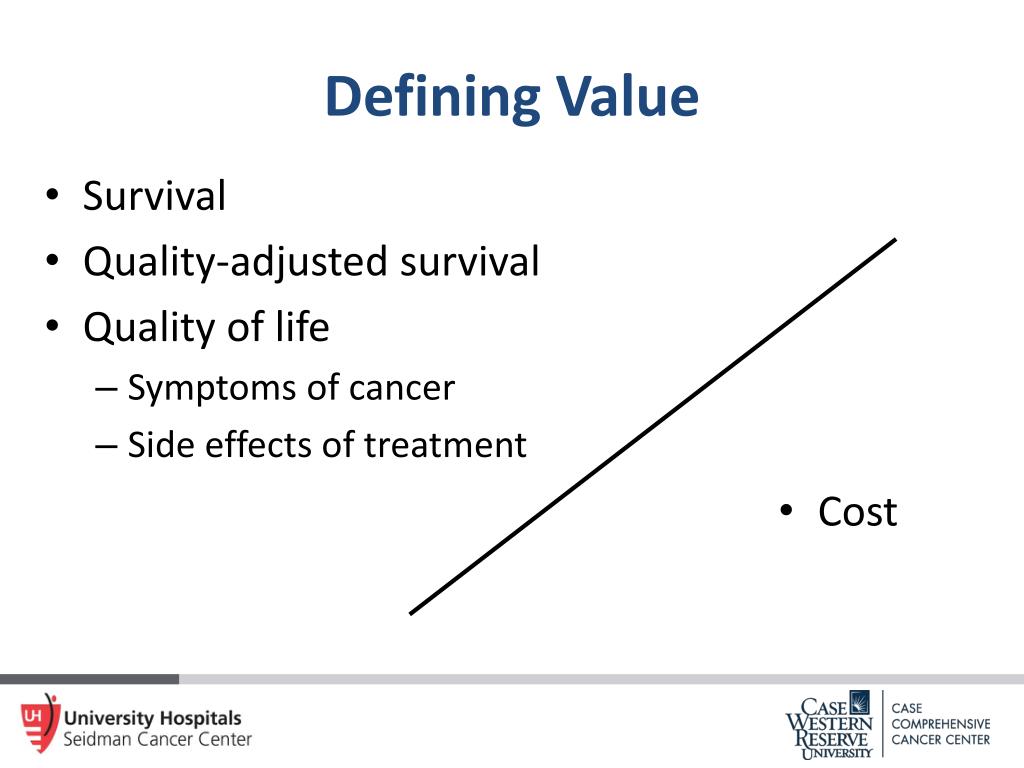 Defining Value

• Survival
• Quality-adjusted survival
• Quality of life
– Symptoms of cancer
– Side effects of treatment

• Cost

UH University Hospitals
Seidman Cancer Center

CASE WESTERN RESERVE UNIVERSITY

CASE
COMPREHENSIVE
CANCER CENTER